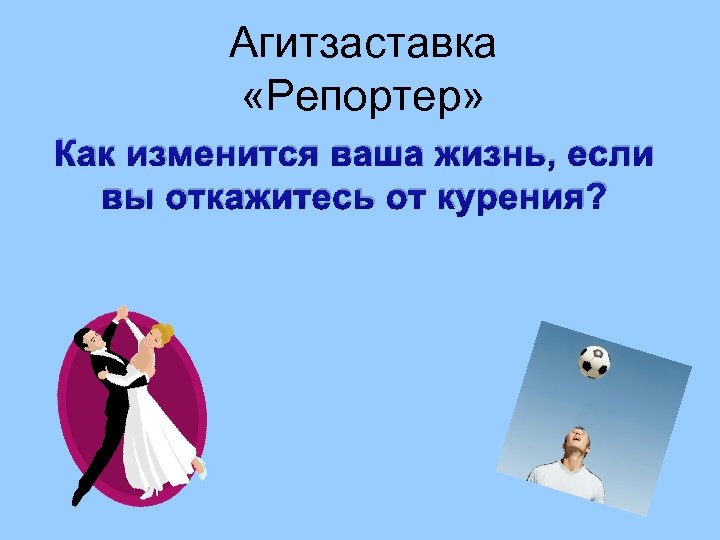 Агитзаставка
«Репортер»

Как изменится ваша жизнь, если вы откажитесь от курения?